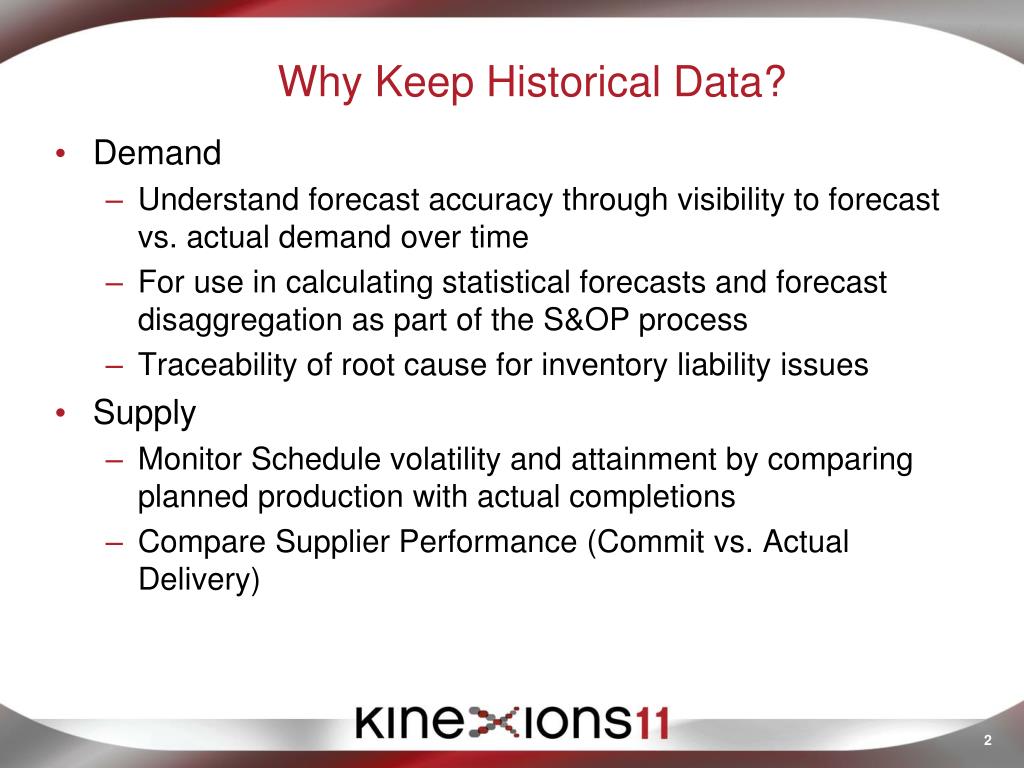 Why Keep Historical Data?

• Demand
– Understand forecast accuracy through visibility to forecast vs. actual demand over time
– For use in calculating statistical forecasts and forecast disaggregation as part of the S&OP process
– Traceability of root cause for inventory liability issues
• Supply
– Monitor Schedule volatility and attainment by comparing planned production with actual completions
– Compare Supplier Performance (Commit vs. Actual Delivery)

KINEXIONS11

2